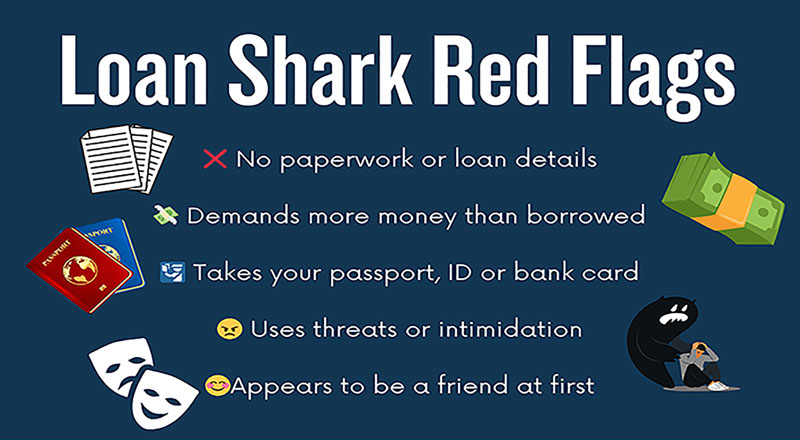 Loan Shark Red Flags

❌ No paperwork or loan details

💸 Demands more money than borrowed

🛂 Takes your passport, ID or bank card

😠 Uses threats or intimidation

😊Appears to be a friend at first

PASSPORT
PASSPORT